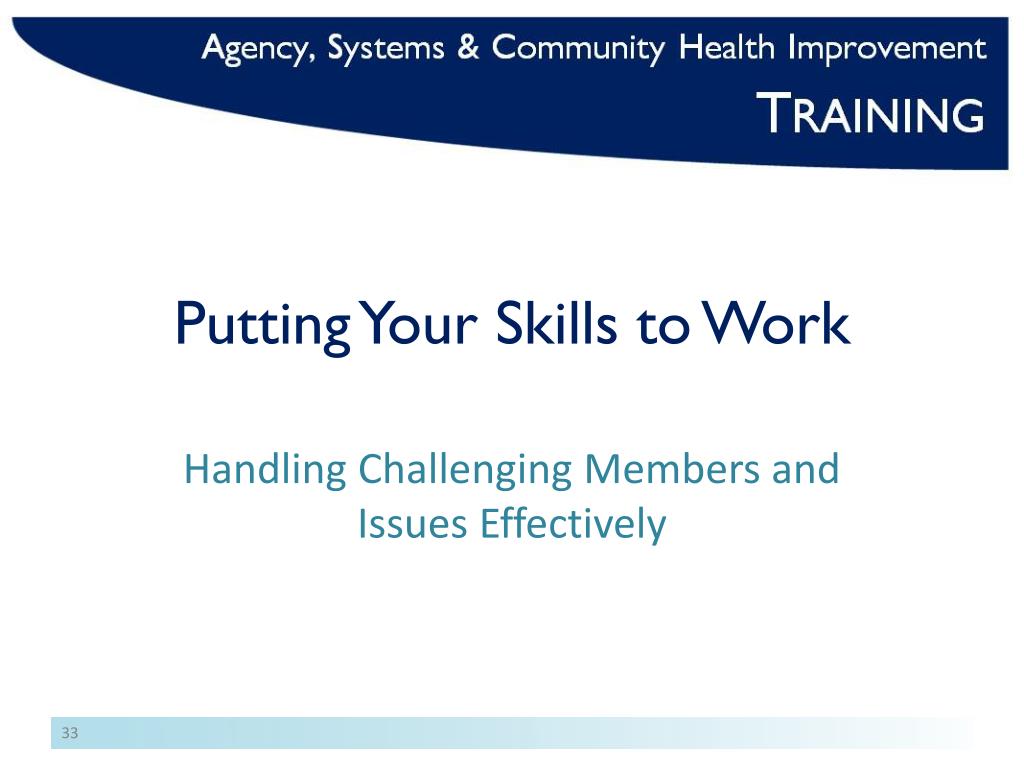 Agency, Systems & Community Health Improvement
TRAINING

Putting Your Skills to Work

Handling Challenging Members and Issues Effectively

33